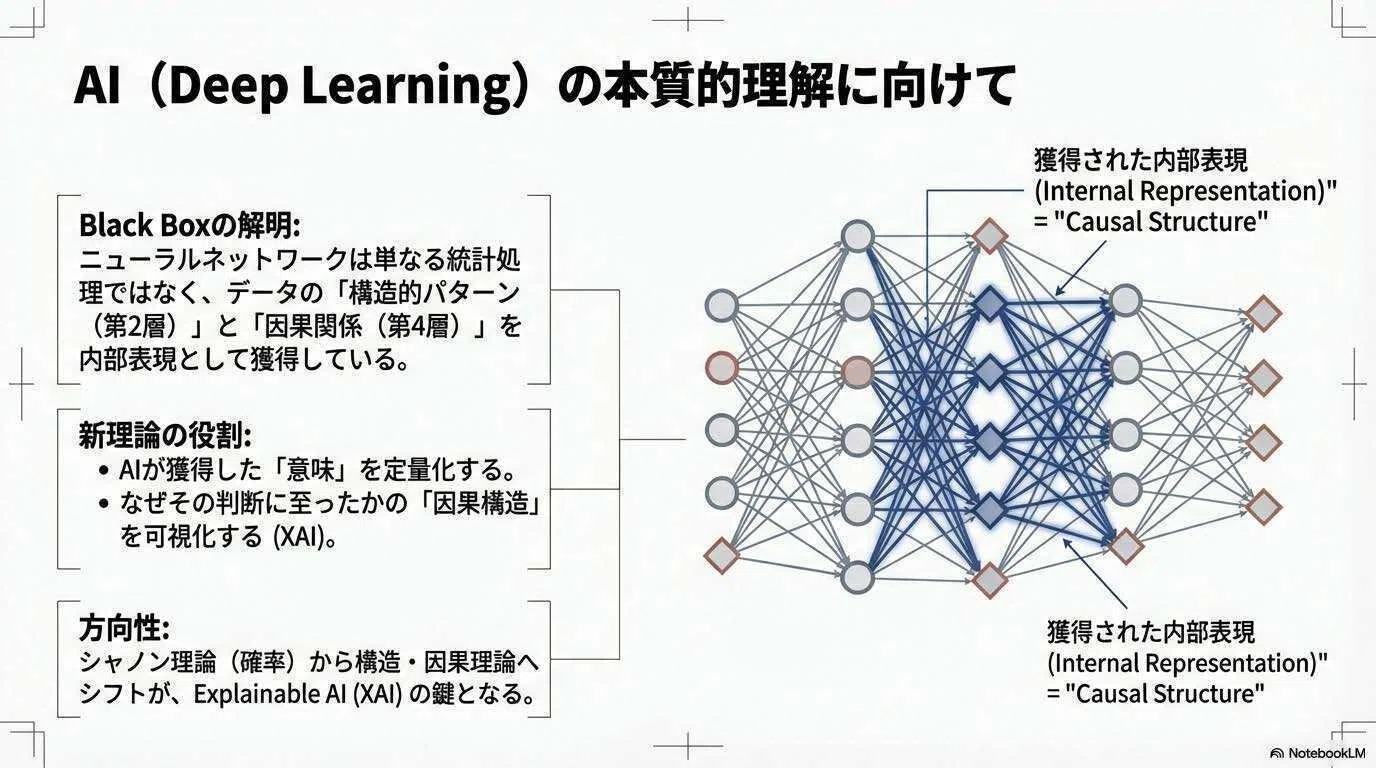 AI（Deep Learning）の本質的理解に向けて

Black Boxの解明:
ニューラルネットワークは単なる統計処理ではなく、データの「構造的パターン（第2層）」と「因果関係（第4層）」を内部表現として獲得している。

新理論の役割:
• AIが獲得した「意味」を定量化する。
• なぜその判断に至ったかの「因果構造」を可視化する (XAI)。

方向性:
シャノン理論（確率）から構造・因果理論へシフトが、Explainable AI (XAI) の鍵となる。

獲得された内部表現 (Internal Representation)" = "Causal Structure"

獲得された内部表現 (Internal Representation)" = "Causal Structure"

NotebookLM